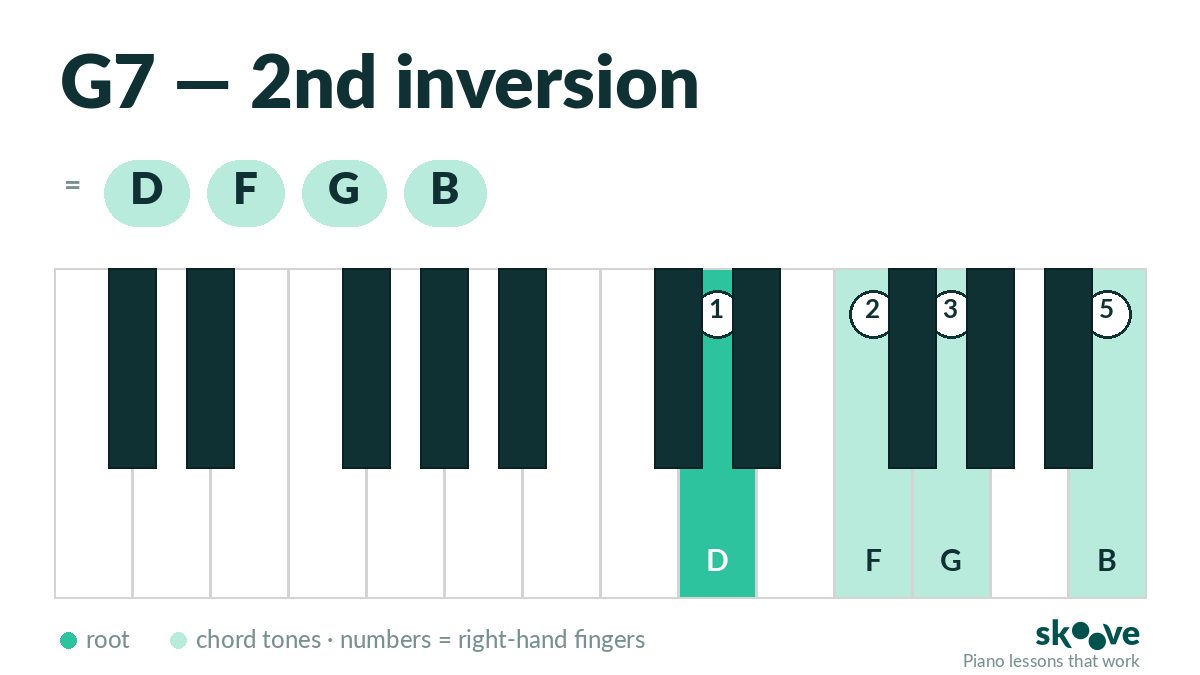 G7 — 2nd inversion

= D F G B

1 2 3 5

D F G B

root chord tones · numbers = right-hand fingers

skoove
Piano lessons that work